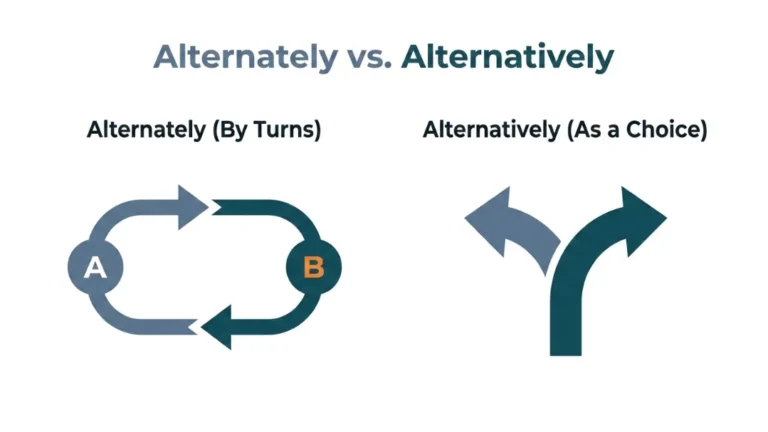 Alternately vs. Alternatively

Alternately (By Turns)

A

B

Alternatively (As a Choice)